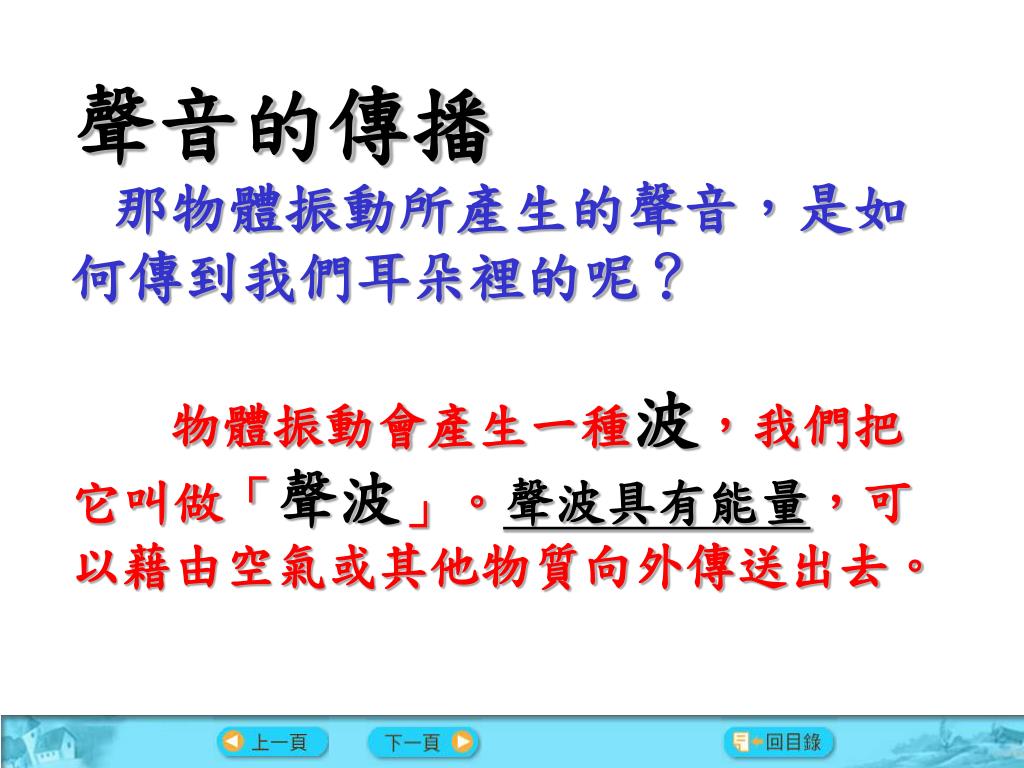 聲音的傳播

那物體振動所產生的聲音，是如何傳到我們耳朵裡的呢？

物體振動會產生一種波，我們把它叫做「聲波」。聲波具有能量，可以藉由空氣或其他物質向外傳送出去。

上一頁 下一頁 回目錄